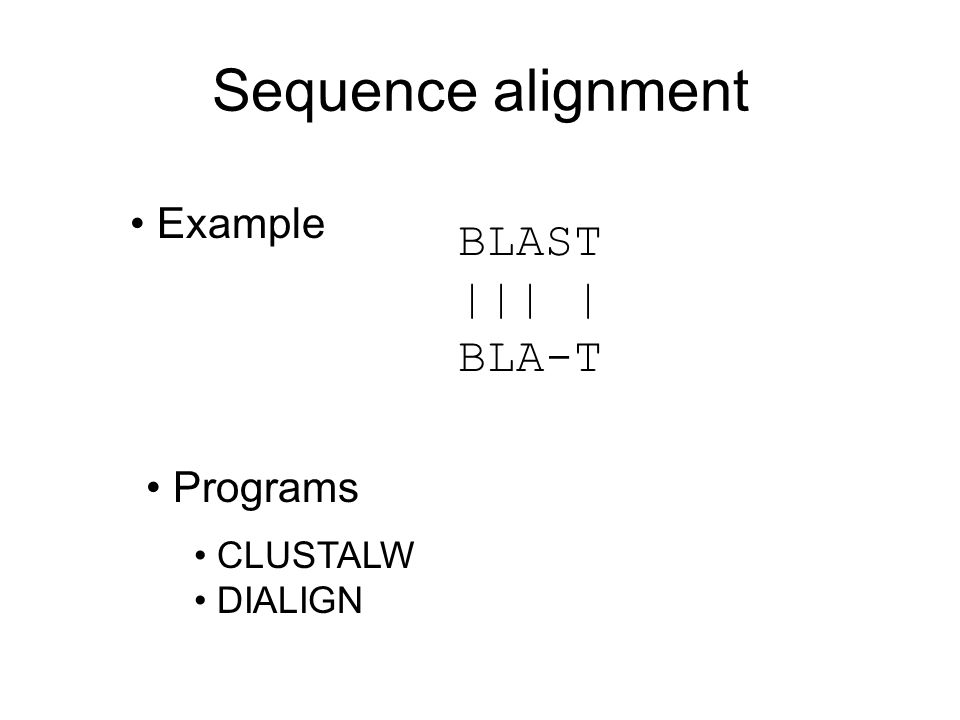 Sequence alignment

• Example

BLAST
||| |
BLA-T

• Programs
• CLUSTALW
• DIALIGN